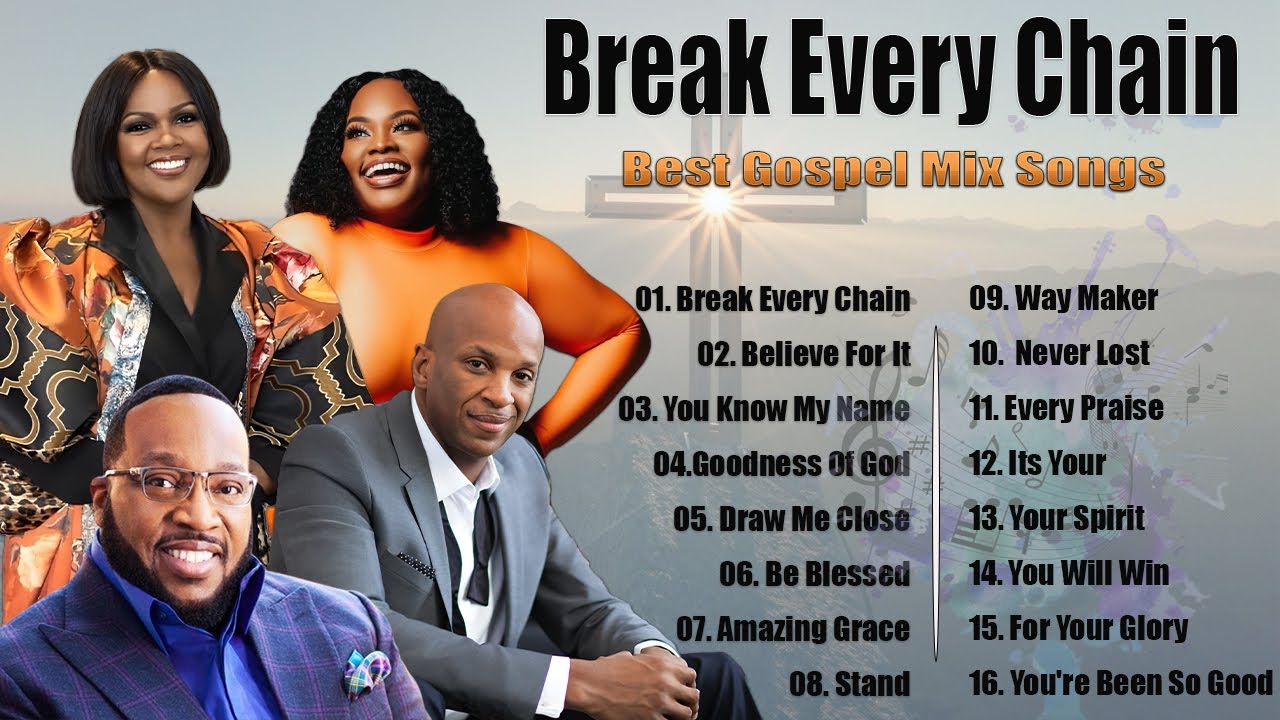 Break Every Chain

Best Gospel Mix Songs

01. Break Every Chain
02. Believe For It
03. You Know My Name
04.Goodness Of God
05. Draw Me Close
06. Be Blessed
07. Amazing Grace
08. Stand

09. Way Maker
10. Never Lost
11. Every Praise
12. Its Your
13. Your Spirit
14. You Will Win
15. For Your Glory
16. You're Been So Good